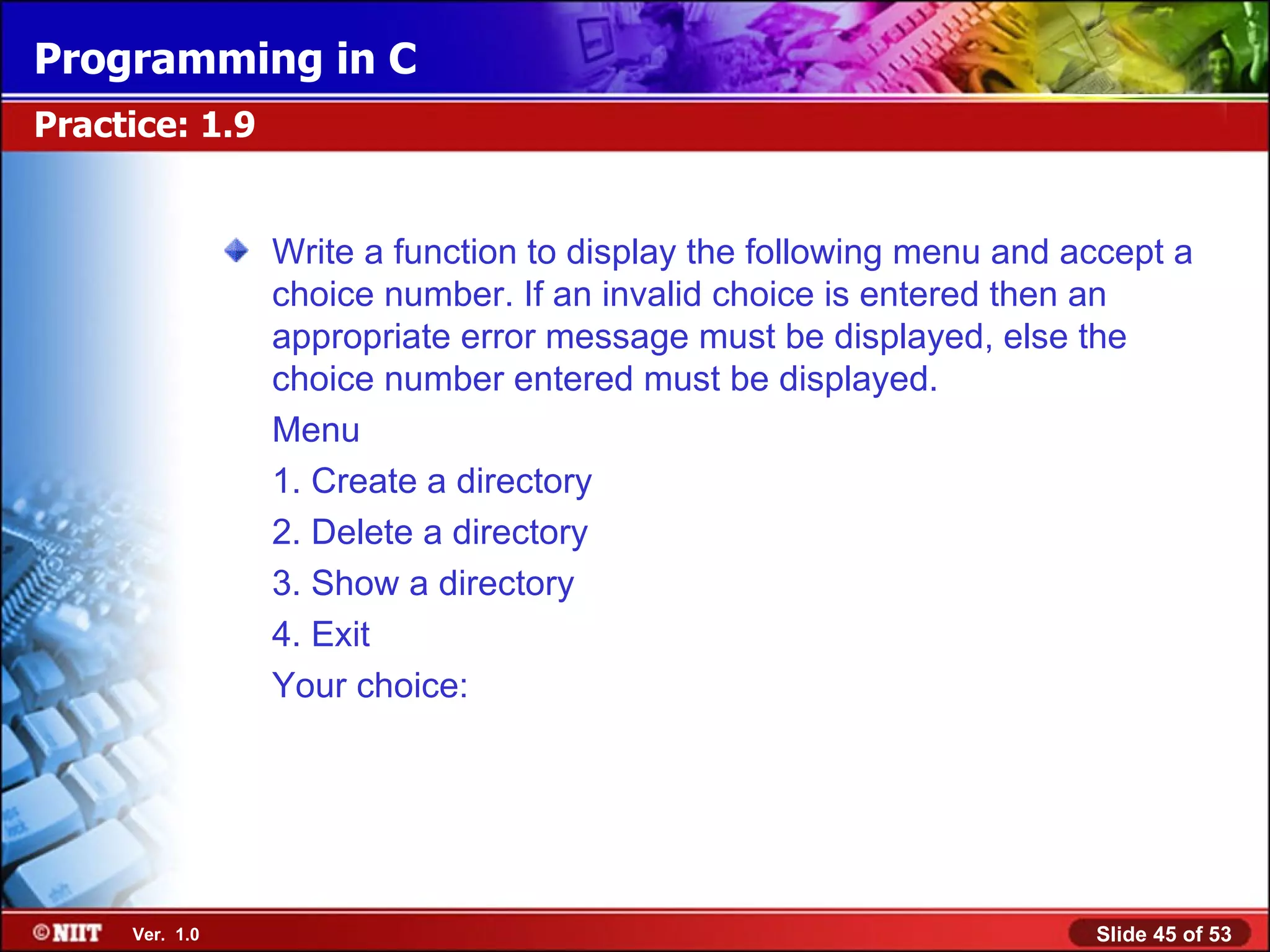 Programming in C

Practice: 1.9

Write a function to display the following menu and accept a choice number. If an invalid choice is entered then an appropriate error message must be displayed, else the choice number entered must be displayed.

Menu

1. Create a directory

2. Delete a directory

3. Show a directory

4. Exit

Your choice:

©NIIT Ver. 1.0

Slide 45 of 53